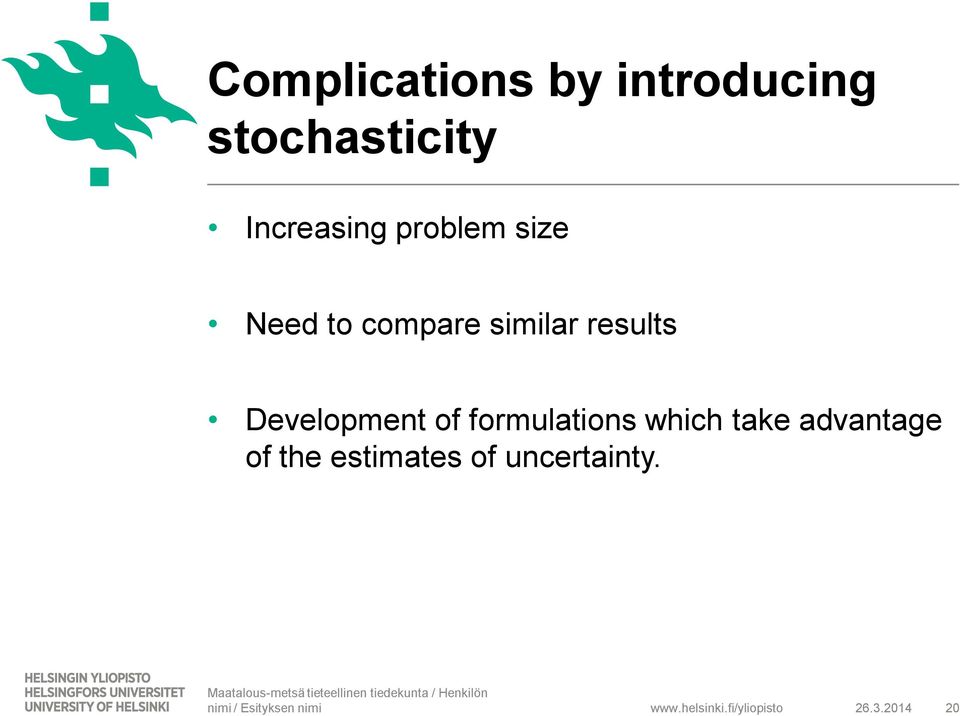 Complications by introducing stochasticity

• Increasing problem size

• Need to compare similar results

• Development of formulations which take advantage of the estimates of uncertainty.

HELSINGIN YLIOPISTO
HELSINGFORS UNIVERSITET
UNIVERSITY OF HELSINKI

Maatalous-metsä tieteellinen tiedekunta / Henkilön nimi / Esityksen nimi

www.helsinki.fi/yliopisto

26.3.2014

20